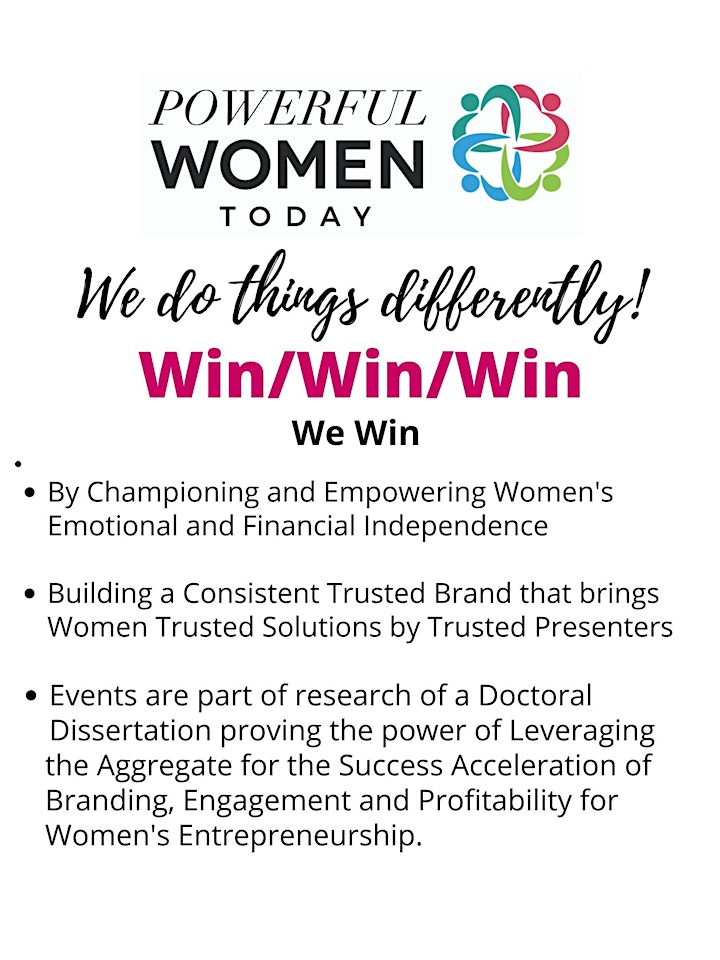 POWERFUL
WOMEN
TODAY

We do things differently!

Win/Win/Win

We Win

•

• By Championing and Empowering Women's Emotional and Financial Independence

• Building a Consistent Trusted Brand that brings Women Trusted Solutions by Trusted Presenters

• Events are part of research of a Doctoral Dissertation proving the power of Leveraging the Aggregate for the Success Acceleration of Branding, Engagement and Profitability for Women's Entrepreneurship.